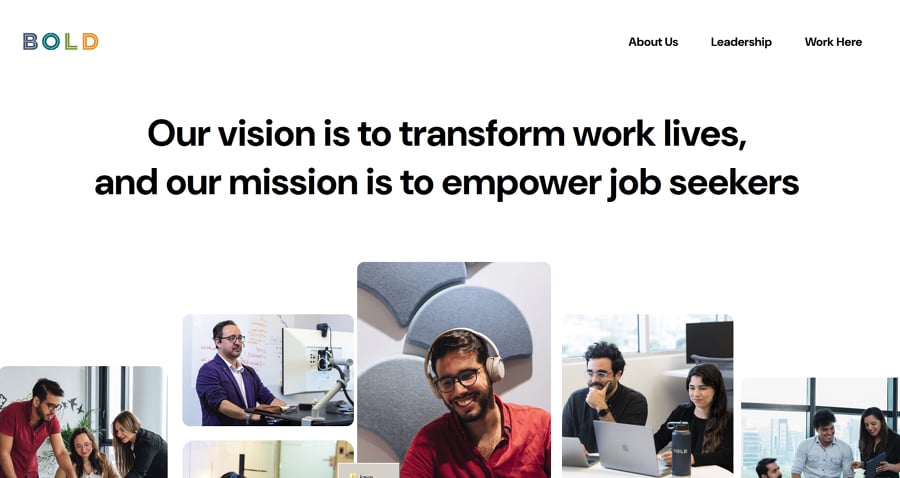 BOLD

About Us Leadership Work Here

Our vision is to transform work lives, and our mission is to empower job seekers

BOLD